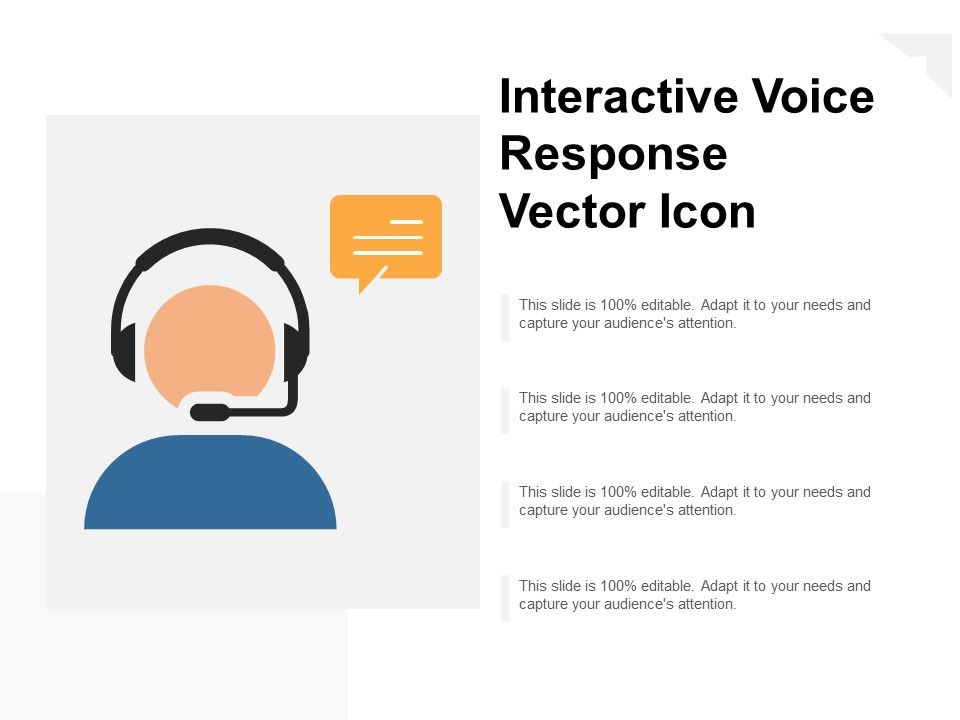 Interactive Voice Response Vector Icon

This slide is 100% editable. Adapt it to your needs and capture your audience's attention.

This slide is 100% editable. Adapt it to your needs and capture your audience's attention.

This slide is 100% editable. Adapt it to your needs and capture your audience's attention.

This slide is 100% editable. Adapt it to your needs and capture your audience's attention.